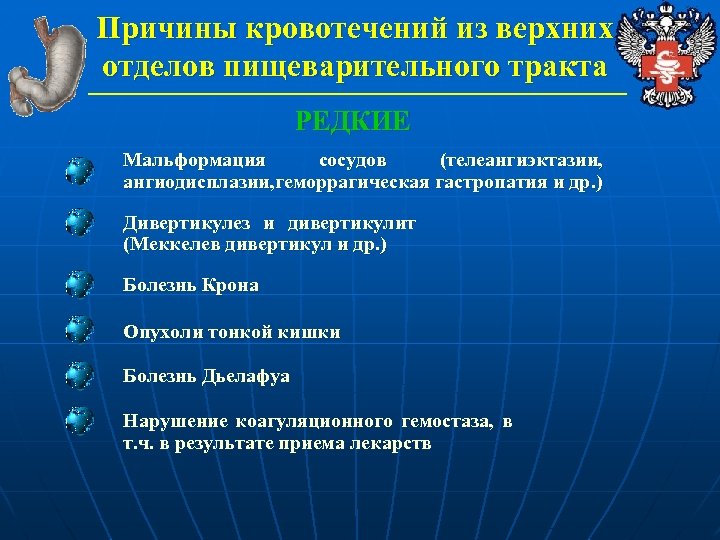 Причины кровотечений из верхних отделов пищеварительного тракта

РЕДКИЕ

Мальформация сосудов (телеангиэктазии, ангиодисплазии,геморрагическая гастропатия и др.)

Дивертикулез и дивертикулит (Меккелев дивертикул и др.)

Болезнь Крона

Опухоли тонкой кишки

Болезнь Дьелафуа

Нарушение коагуляционного гемостаза, в т.ч. в результате приема лекарств